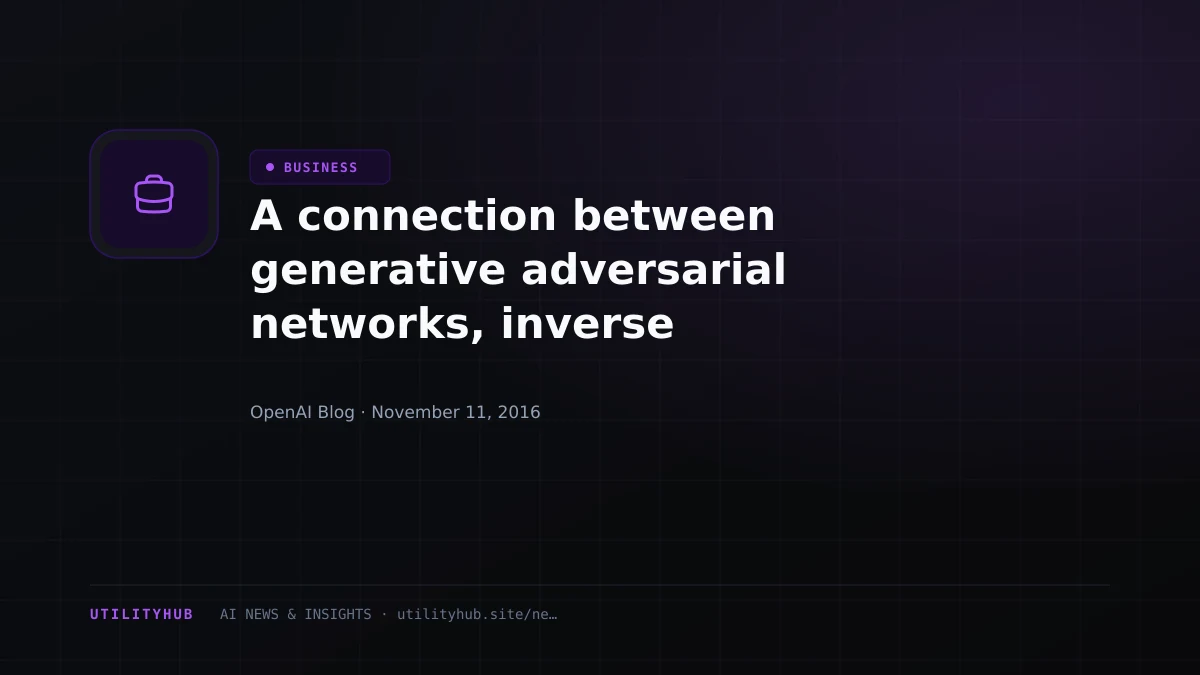 • BUSINESS

A connection between generative adversarial networks, inverse

OpenAI Blog · November 11, 2016

UTILITYHUB AI NEWS & INSIGHTS · utilityhub.site/ne…